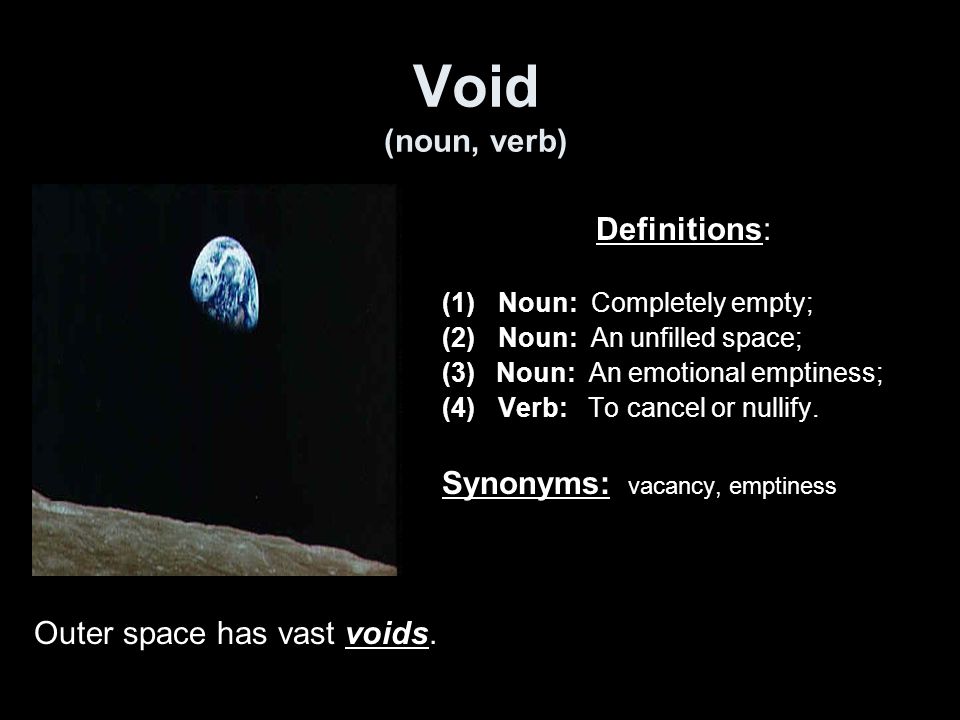 Void
(noun, verb)

Definitions:

(1) Noun: Completely empty;
(2) Noun: An unfilled space;
(3) Noun: An emotional emptiness;
(4) Verb: To cancel or nullify.

Synonyms: vacancy, emptiness

Outer space has vast voids.